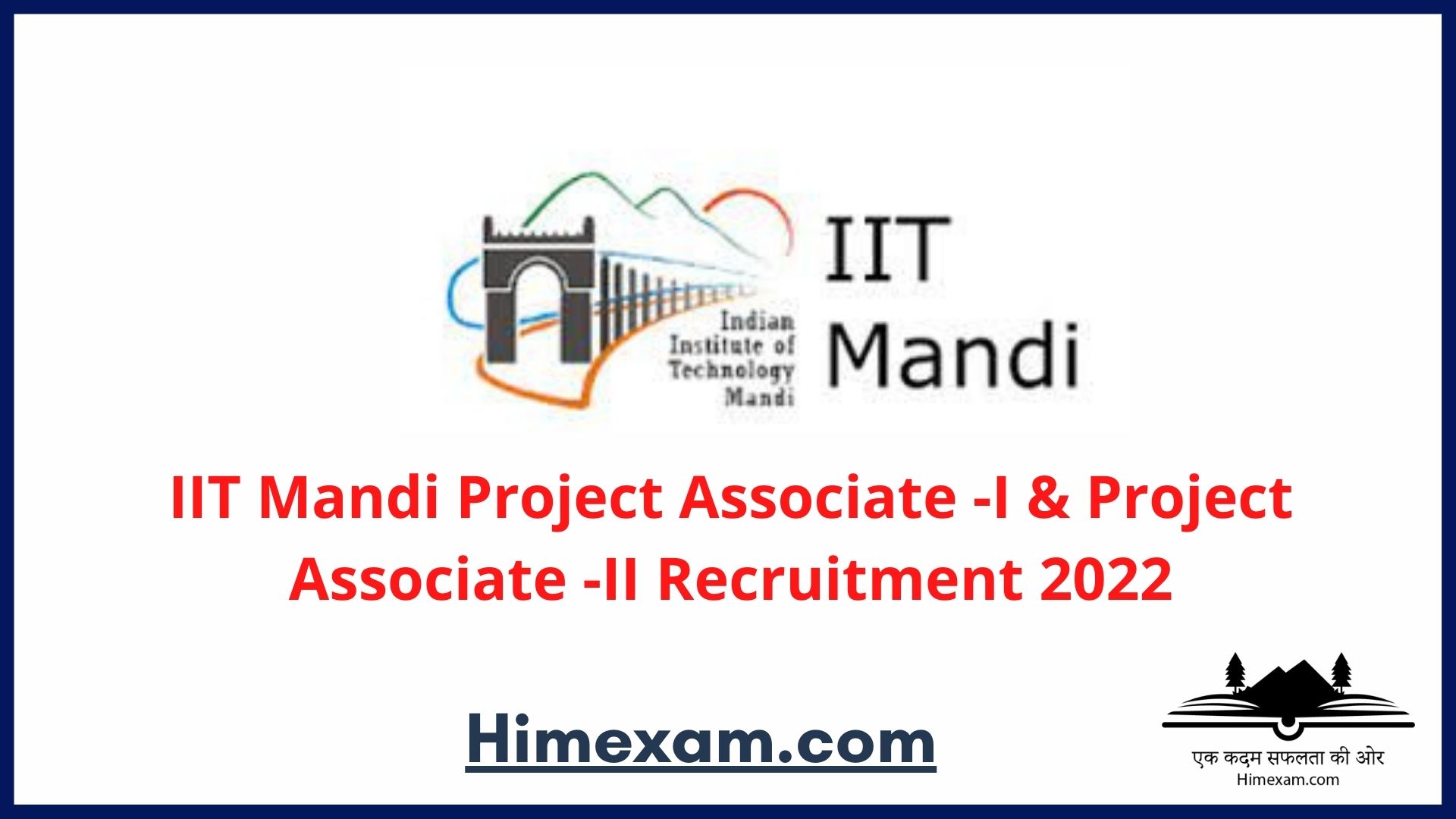 Indian Institute of Technology Mandi

IIT Mandi

IIT Mandi Project Associate -I & Project Associate -II Recruitment 2022

Himexam.com

एक कदम सफलता की ओर
Himexam.com